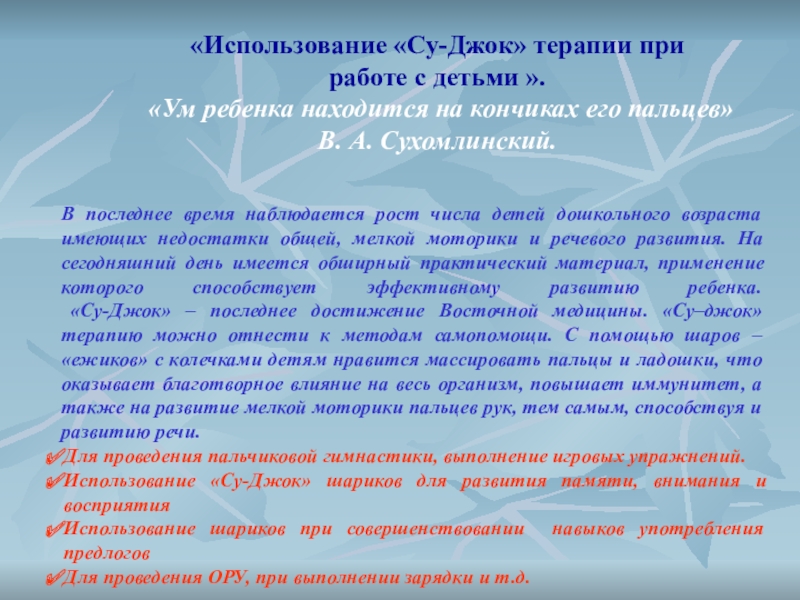 «Использование «Су-Джок» терапии при работе с детьми ».
«Ум ребенка находится на кончиках его пальцев»
В. А. Сухомлинский.

В последнее время наблюдается рост числа детей дошкольного возраста имеющих недостатки общей, мелкой моторики и речевого развития. На сегодняшний день имеется обширный практический материал, применение которого способствует эффективному развитию ребенка.
«Су-Джок» – последнее достижение Восточной медицины. «Су–джок» терапию можно отнести к методам самопомощи. С помощью шаров – «ежиков» с колечками детям нравится массировать пальцы и ладошки, что оказывает благотворное влияние на весь организм, повышает иммунитет, а также на развитие мелкой моторики пальцев рук, тем самым, способствуя и развитию речи.
✓Для проведения пальчиковой гимнастики, выполнение игровых упражнений.
✓Использование «Су-Джок» шариков для развития памяти, внимания и восприятия
✓Использование шариков при совершенствовании навыков употребления предлогов
✓Для проведения ОРУ, при выполнении зарядки и т.д.